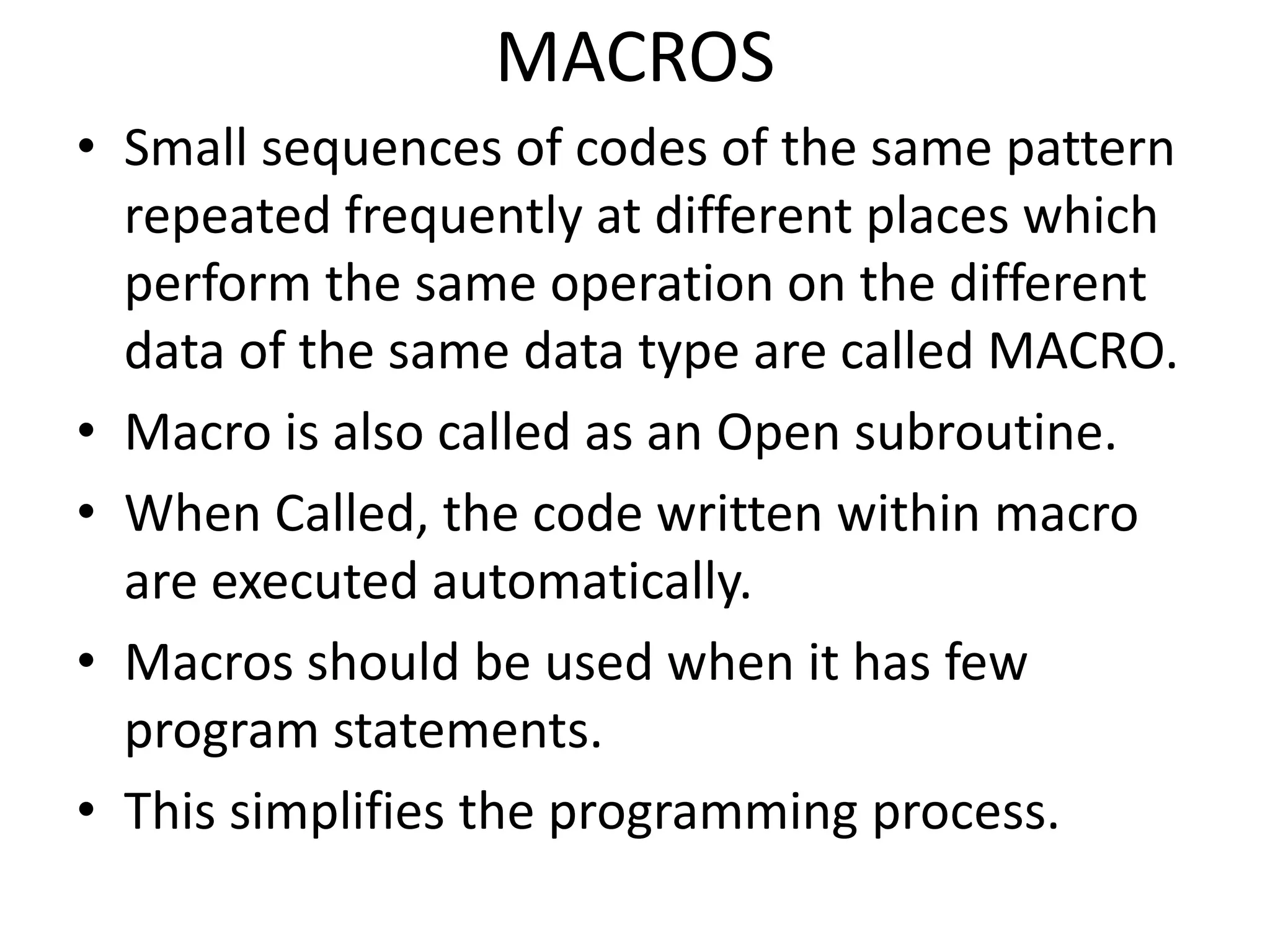 MACROS

• Small sequences of codes of the same pattern repeated frequently at different places which perform the same operation on the different data of the same data type are called MACRO.

• Macro is also called as an Open subroutine.

• When Called, the code written within macro are executed automatically.

• Macros should be used when it has few program statements.

• This simplifies the programming process.